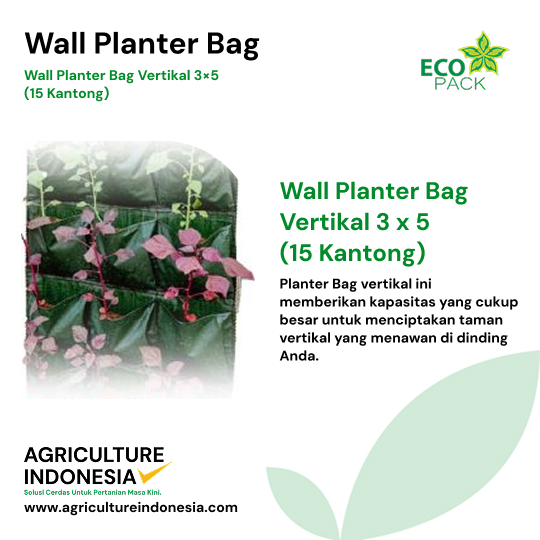 Wall Planter Bag

Wall Planter Bag Vertikal 3×5 (15 Kantong)

ECO PACK

Wall Planter Bag Vertikal 3 x 5 (15 Kantong)

Planter Bag vertikal ini memberikan kapasitas yang cukup besar untuk menciptakan taman vertikal yang menawan di dinding Anda.

AGRICULTURE INDONESIA

Solusi Cerdas Untuk Pertanian Masa Kini.

www.agricultureindonesia.com